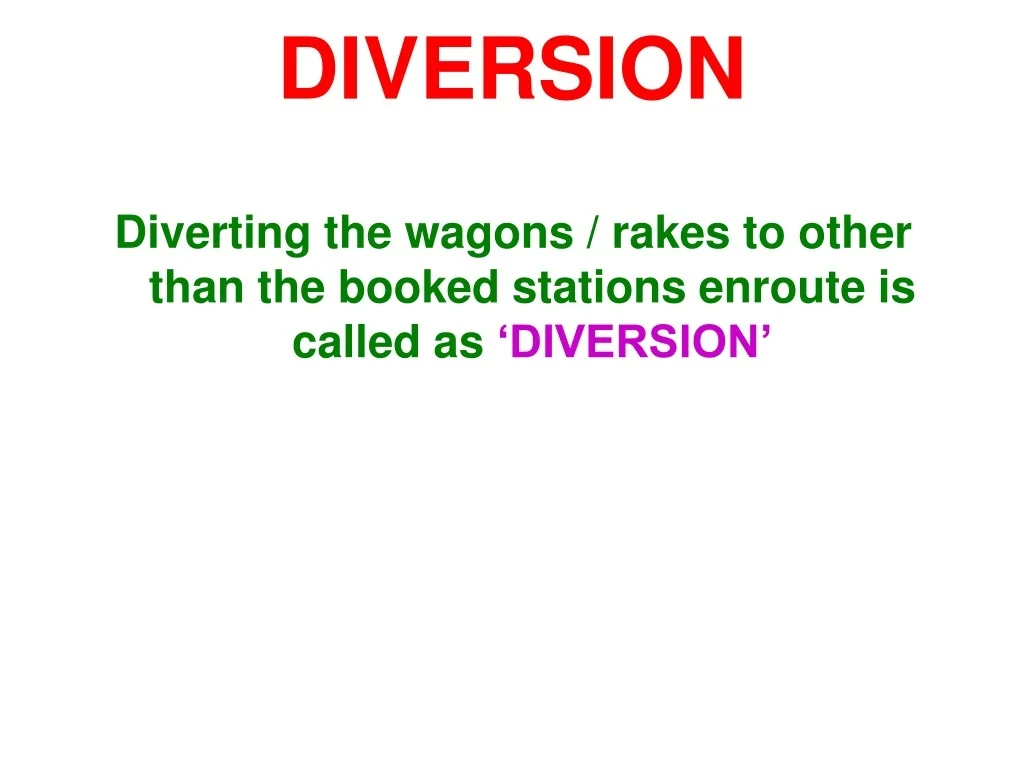 DIVERSION

Diverting the wagons / rakes to other than the booked stations enroute is called as ‘DIVERSION’